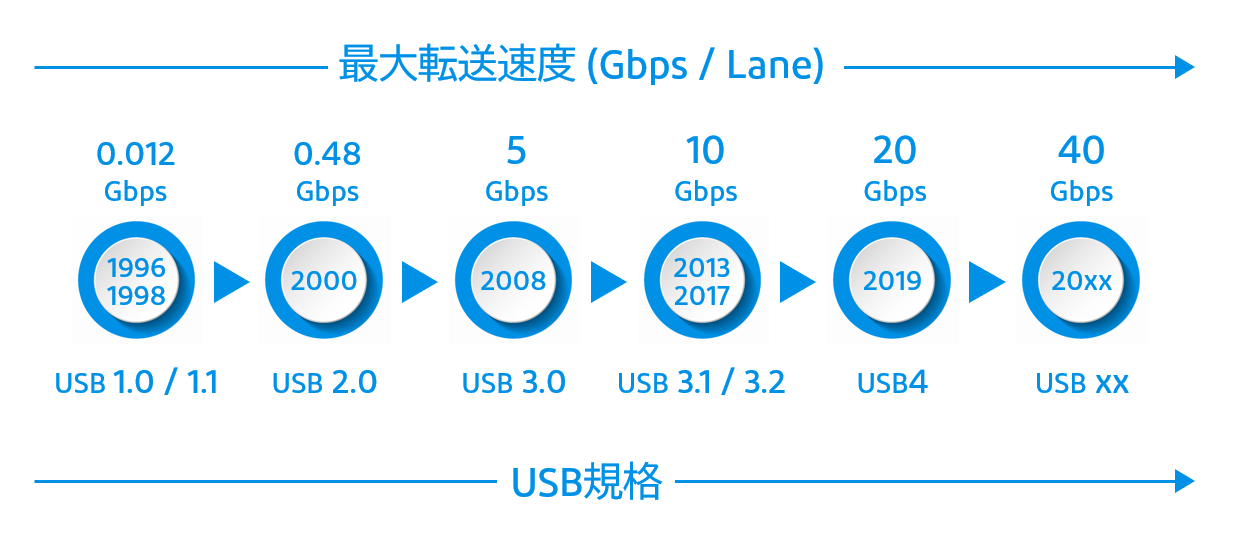 最大転送速度 (Gbps / Lane)

0.012 Gbps

1996 1998

USB 1.0 / 1.1

0.48 Gbps

2000

USB 2.0

5 Gbps

2008

USB 3.0

10 Gbps

2013 2017

USB 3.1 / 3.2

20 Gbps

2019

USB4

40 Gbps

20xx

USB xx

USB規格